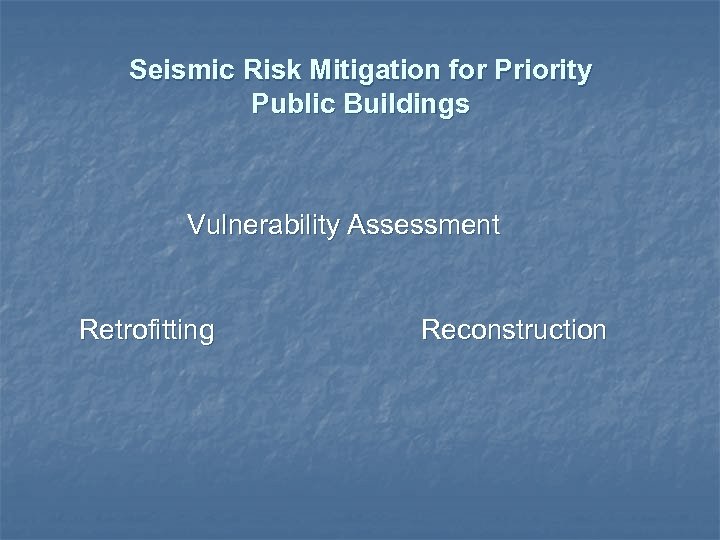 Seismic Risk Mitigation for Priority Public Buildings

Vulnerability Assessment

Retrofitting

Reconstruction